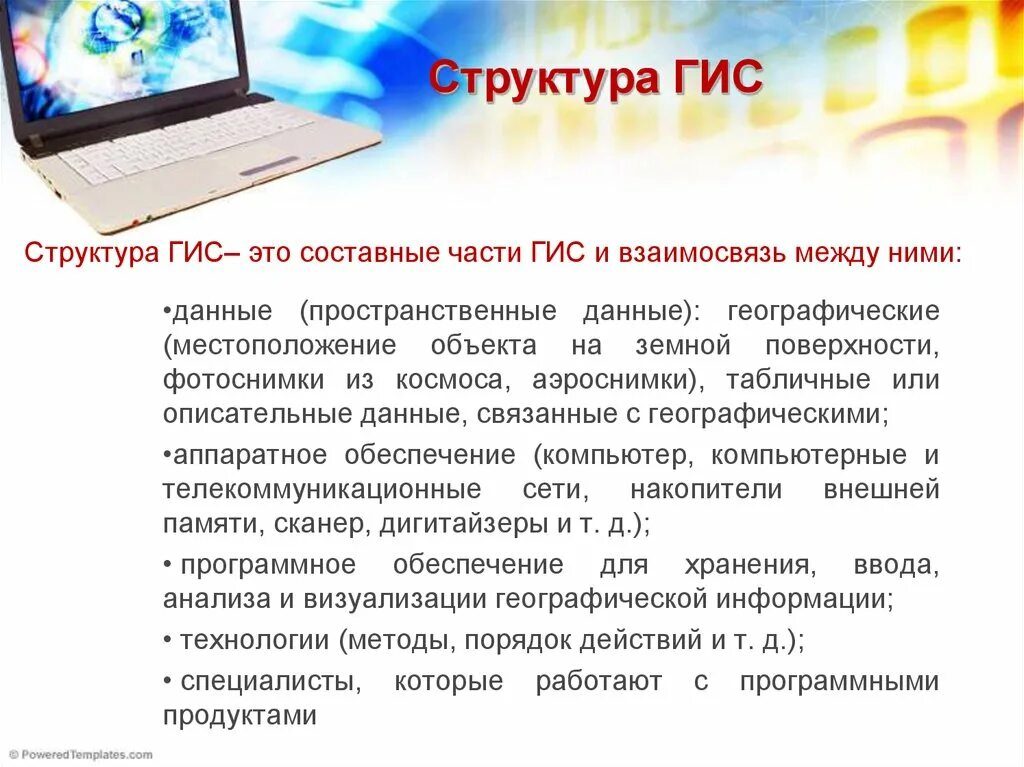 Структура ГИС

Структура ГИС– это составные части ГИС и взаимосвязь между ними:

•данные (пространственные данные): географические (местоположение объекта на земной поверхности, фотоснимки из космоса, аэроснимки), табличные или описательные данные, связанные с географическими;

•аппаратное обеспечение (компьютер, компьютерные и телекоммуникационные сети, накопители внешней памяти, сканер, дигитайзеры и т. д.);

• программное обеспечение для хранения, ввода, анализа и визуализации географической информации;

• технологии (методы, порядок действий и т. д.);

• специалисты, которые работают с программными продуктами

© PoweredTemplates.com